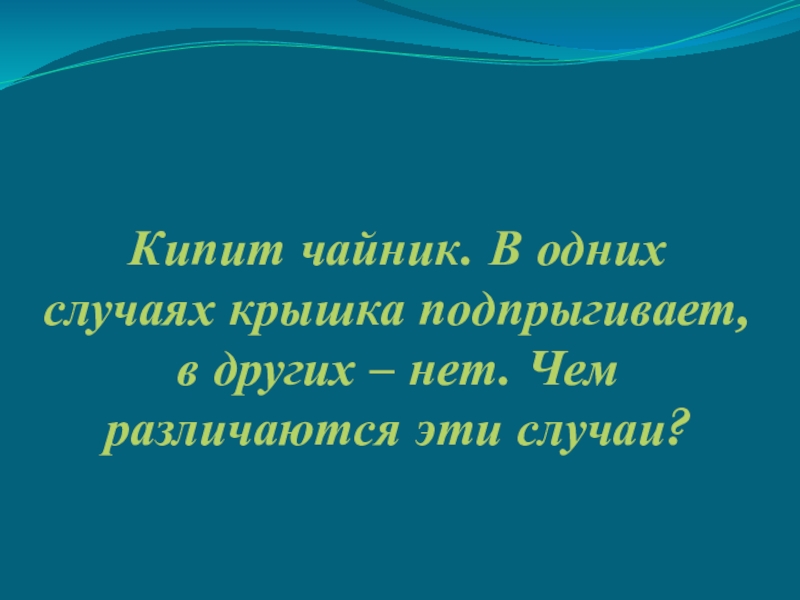 Кипит чайник. В одних случаях крышка подпрыгивает, в других – нет. Чем различаются эти случаи?